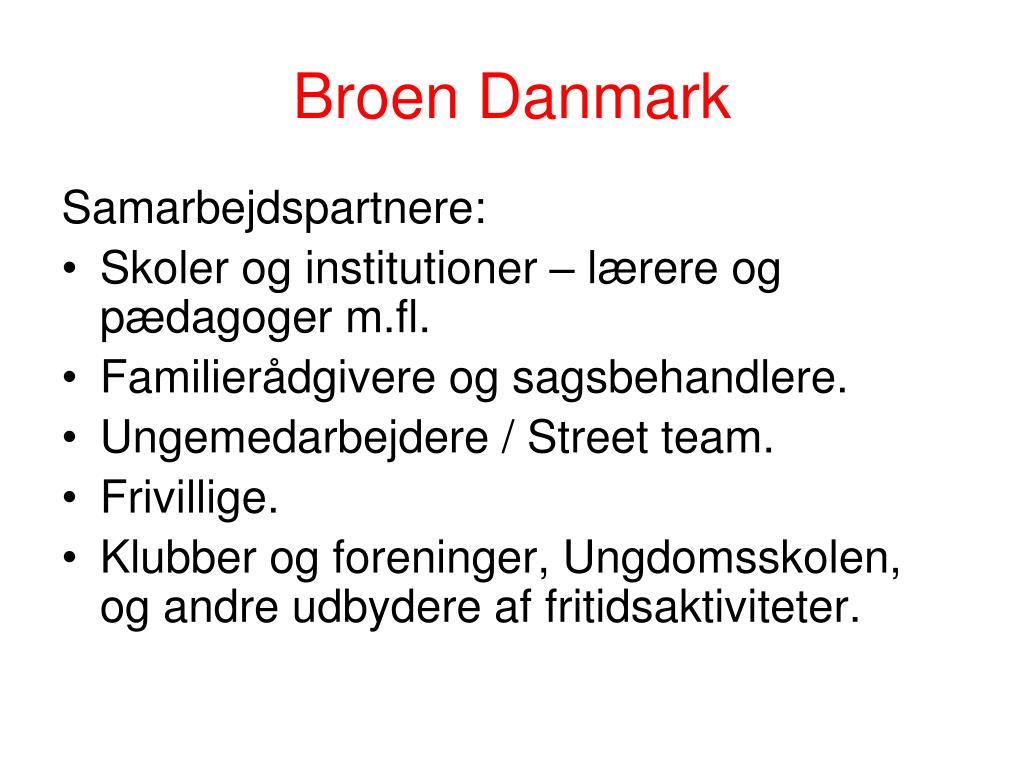 Broen Danmark

Samarbejdspartnere:
• Skoler og institutioner – lærere og pædagoger m.fl.
• Familierådgivere og sagsbehandlere.
• Ungemedarbejdere / Street team.
• Frivillige.
• Klubber og foreninger, Ungdomsskolen, og andre udbydere af fritidsaktiviteter.